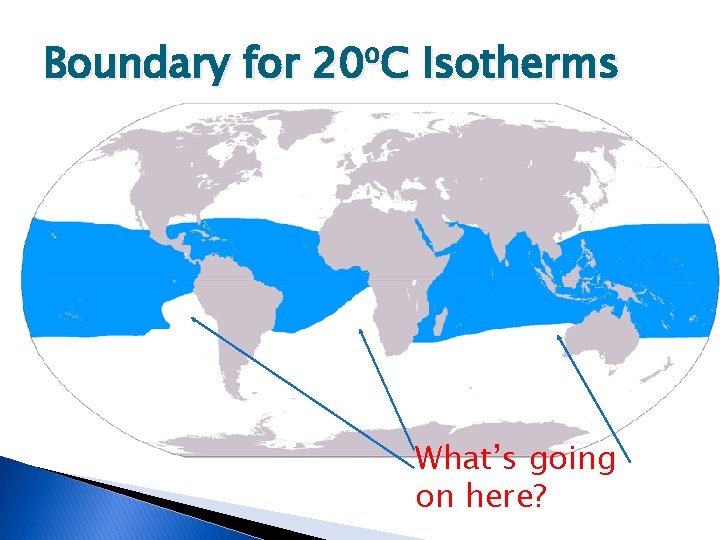 Boundary for 20°C Isotherms

What's going on here?